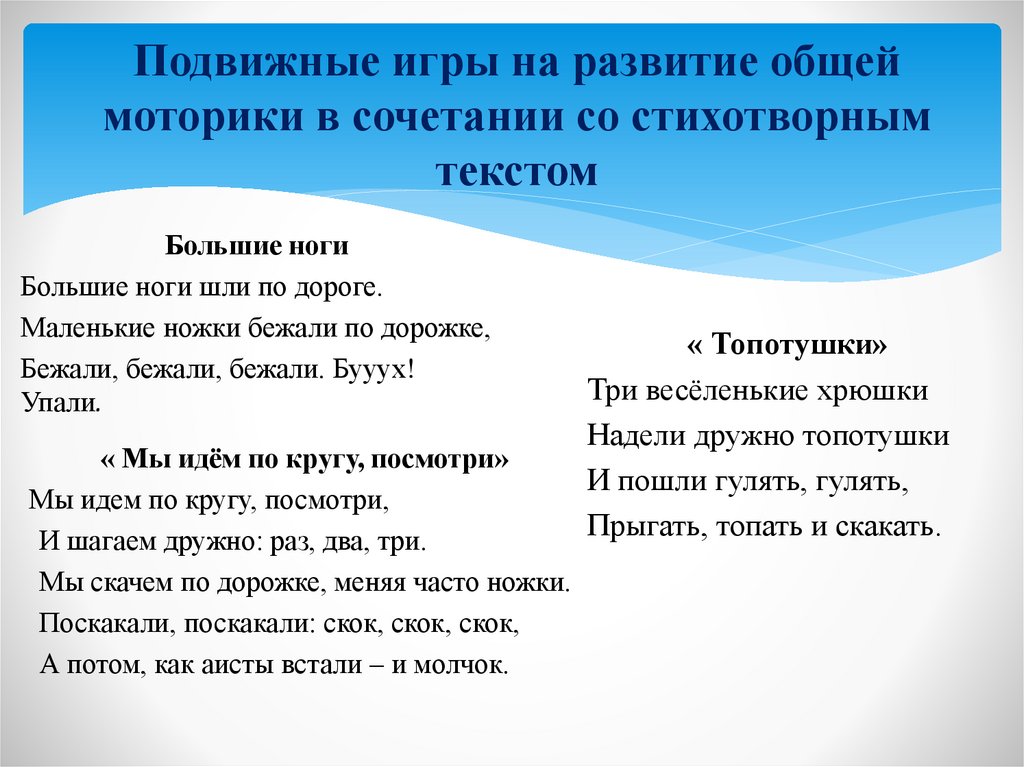 Подвижные игры на развитие общей моторики в сочетании со стихотворным текстом

Большие ноги

Большие ноги шли по дороге.

Маленькие ножки бежали по дорожке,

Бежали, бежали, бежали. Бууух!
Упали.

« Мы идём по кругу, посмотри»

Мы идем по кругу, посмотри,

И шагаем дружно: раз, два, три.

Мы скачем по дорожке, меняя часто ножки.

Поскакали, поскакали: скок, скок, скок,

А потом, как аисты встали – и молчок.

« Топотушки»

Три весёленькие хрюшки

Надели дружно топотушки

И пошли гулять, гулять,

Прыгать, топать и скакать.